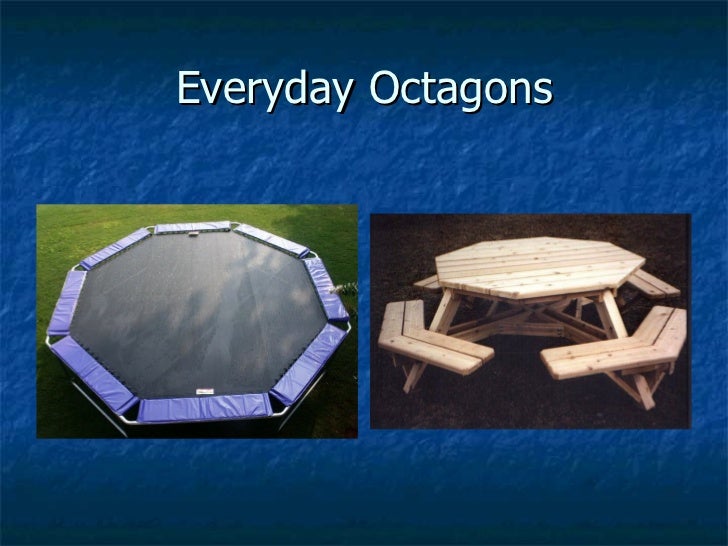 Everyday Octagons